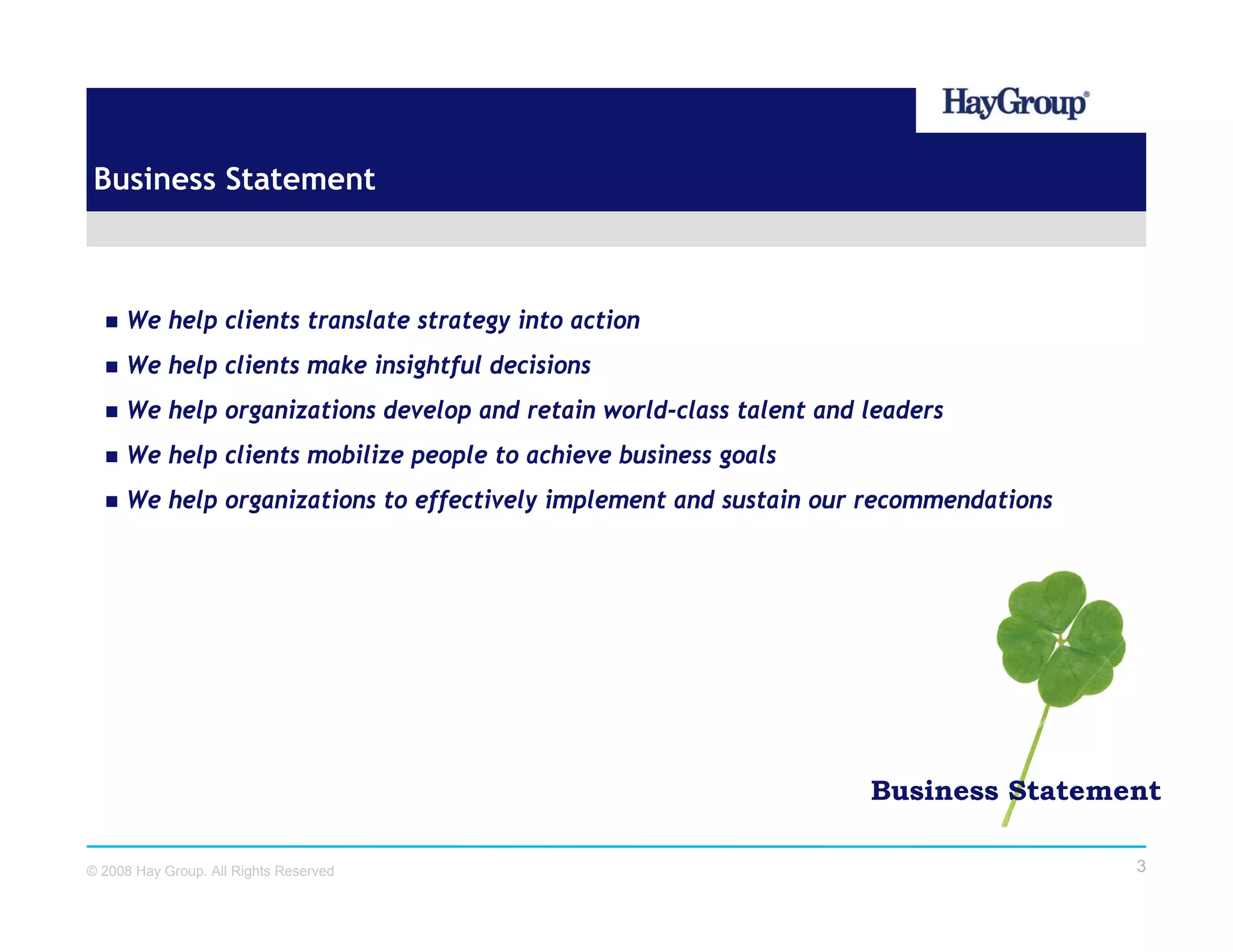 HayGroup®

Business Statement

■ We help clients translate strategy into action

■ We help clients make insightful decisions

■ We help organizations develop and retain world-class talent and leaders

■ We help clients mobilize people to achieve business goals

■ We help organizations to effectively implement and sustain our recommendations

Business Statement

© 2008 Hay Group. All Rights Reserved

3